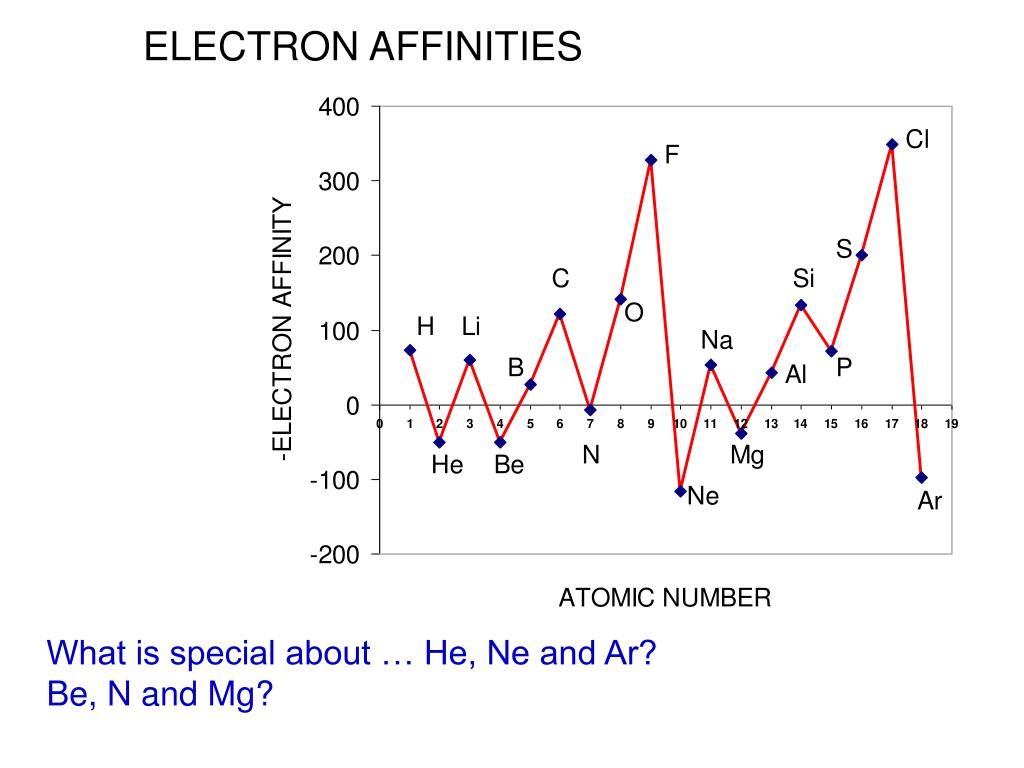 ELECTRON AFFINITIES

-ELECTRON AFFINITY

400
300
200
100
0
-100
-200

0 1 2 3 4 5 6 7 8 9 10 11 12 13 14 15 16 17 18 19

H
He
Li
Be
B
C
N
O
F
Ne
Na
Mg
Al
Si
P
S
Cl
Ar

ATOMIC NUMBER

What is special about … He, Ne and Ar?
Be, N and Mg?